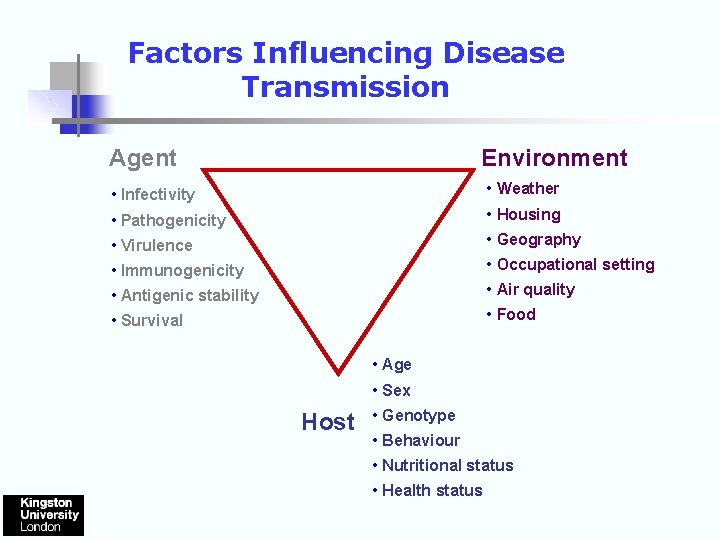 Factors Influencing Disease Transmission

Agent
• Infectivity
• Pathogenicity
• Virulence
• Immunogenicity
• Antigenic stability
• Survival

Environment
• Weather
• Housing
• Geography
• Occupational setting
• Air quality
• Food

Host
• Age
• Sex
• Genotype
• Behaviour
• Nutritional status
• Health status

Kingston University London